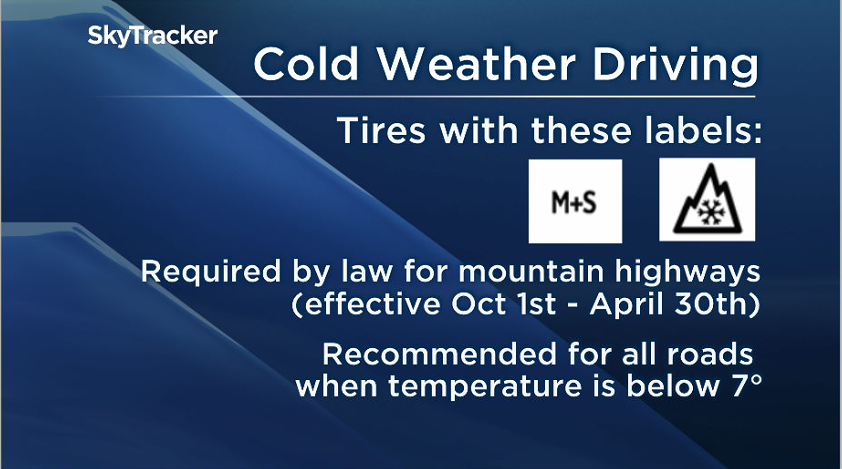 SkyTracker

Cold Weather Driving

Tires with these labels:

M+S

Required by law for mountain highways (effective Oct 1st - April 30th)

Recommended for all roads when temperature is below 7°